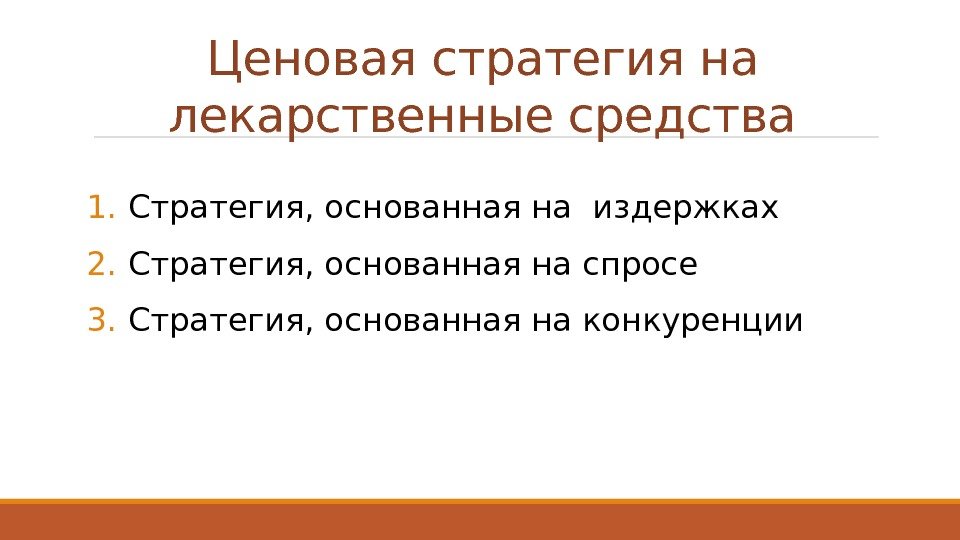 Ценовая стратегия на лекарственные средства

1. Стратегия, основанная на издержках
2. Стратегия, основанная на спросе
3. Стратегия, основанная на конкуренции